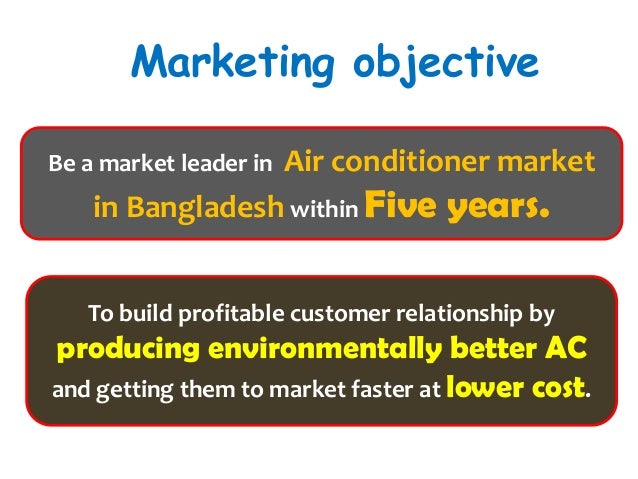 Marketing objective

Be a market leader in Air conditioner market in Bangladesh within Five years.

To build profitable customer relationship by producing environmentally better AC and getting them to market faster at lower cost.